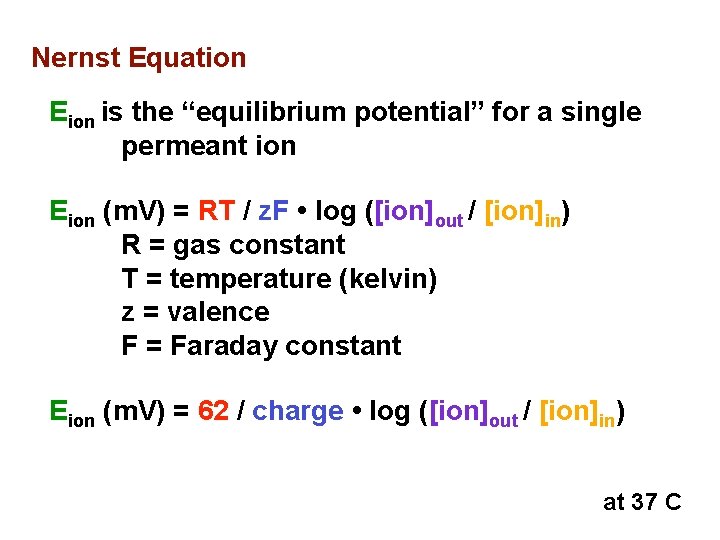 Nernst Equation

$E_{ion}$ is the “equilibrium potential” for a single permeant ion

$E_{ion}$ (mV) = RT / zF • log ($[ion]_{out}$ / $[ion]_{in}$)
R = gas constant
T = temperature (kelvin)
z = valence
F = Faraday constant

$E_{ion}$ (mV) = 62 / charge • log ($[ion]_{out}$ / $[ion]_{in}$)

at 37 C